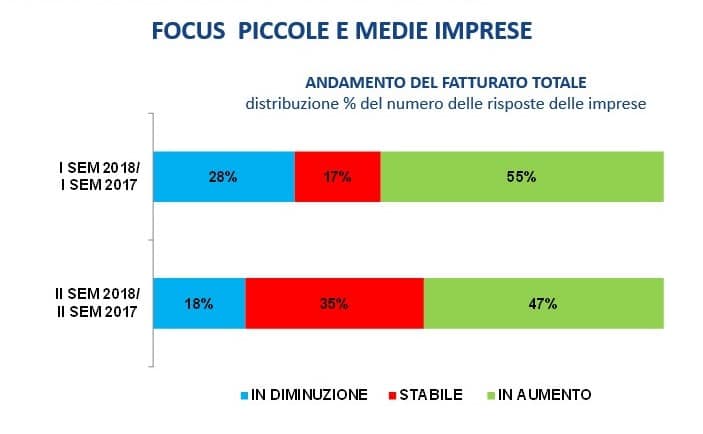 FOCUS PICCOLE E MEDIE IMPRESE

ANDAMENTO DEL FATTURATO TOTALE
distribuzione % del numero delle risposte delle imprese

I SEM 2018/
I SEM 2017

28%
17%
55%

II SEM 2018/
II SEM 2017

18%
35%
47%

IN DIMINUZIONE
STABILE
IN AUMENTO